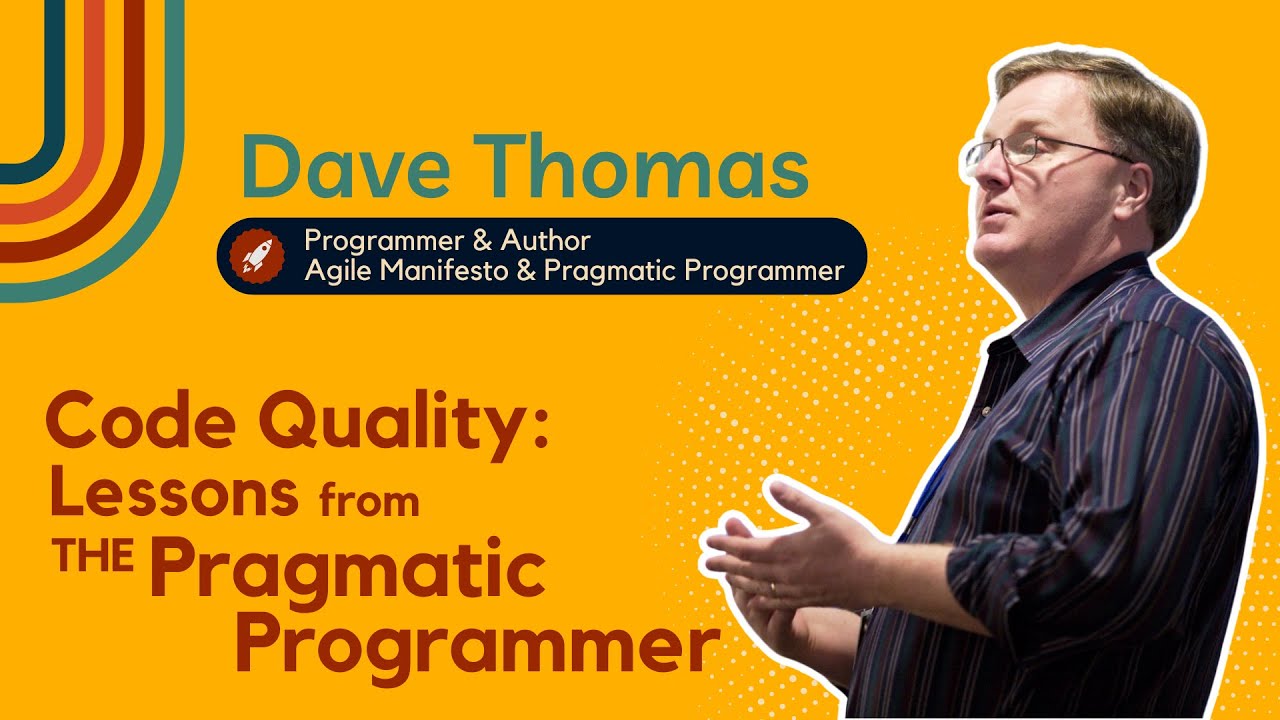 Dave Thomas

Programmer & Author
Agile Manifesto & Pragmatic Programmer

Code Quality:
Lessons from
THE Pragmatic
Programmer